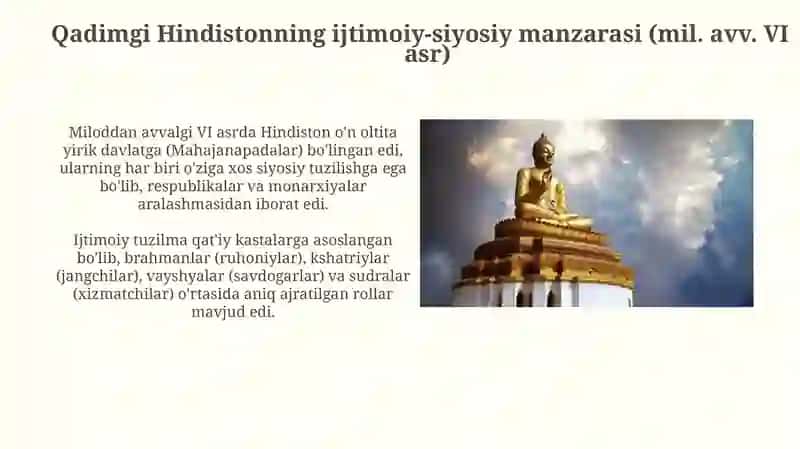 Qadimgi Hindistonning ijtimoiy-siyosiy manzarasi (mil. avv. VI asr)

Miloddan avvalgi VI asrda Hindiston o'n oltita yirik davlatga (Mahajanapadalar) bo'lingan edi, ularning har biri o'ziga xos siyosiy tuzilishga ega bo'lib, respublikalar va monarxiyalar aralashmasidan iborat edi.

Ijtimoiy tuzilma qat'iy kastalarga asoslangan bo'lib, brahmanlar (ruhoniylar), kshatriylar (jangchilar), vayshyalar (savdogarlar) va sudralar (xizmatchilar) o'rtasida aniq ajratilgan rollar mavjud edi.